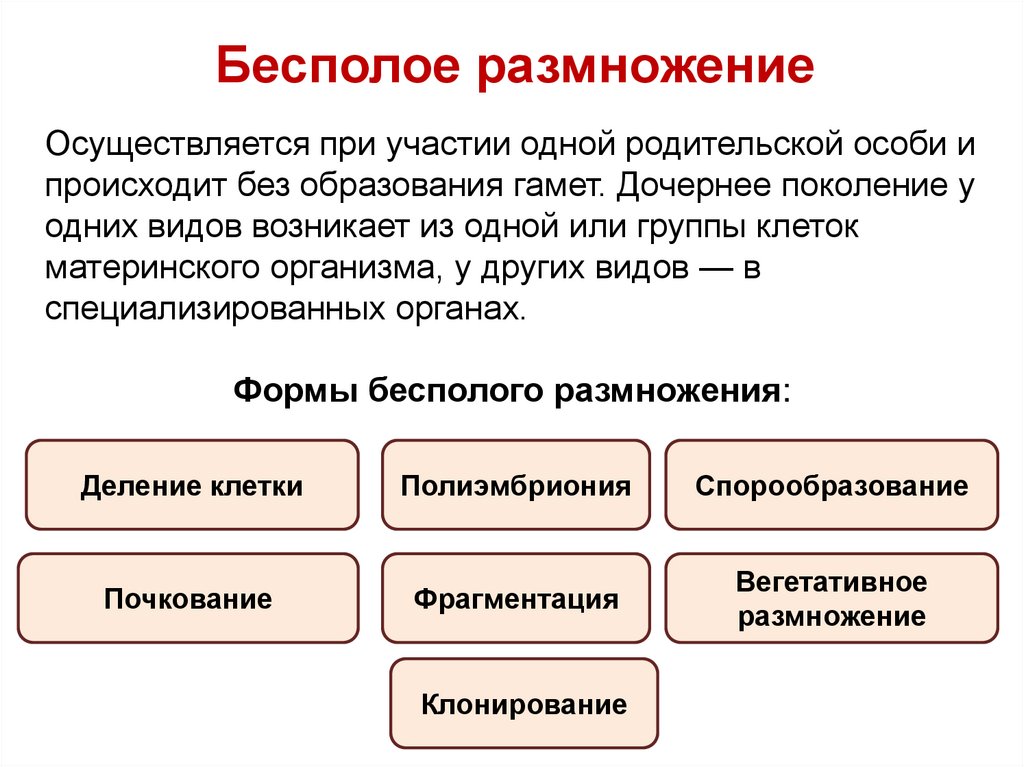 Бесполое размножение

Осуществляется при участии одной родительской особи и происходит без образования гамет. Дочернее поколение у одних видов возникает из одной или группы клеток материнского организма, у других видов — в специализированных органах.

Формы бесполого размножения:

Деление клетки

Полиэмбриония

Спорообразование

Почкование

Фрагментация

Вегетативное размножение

Клонирование